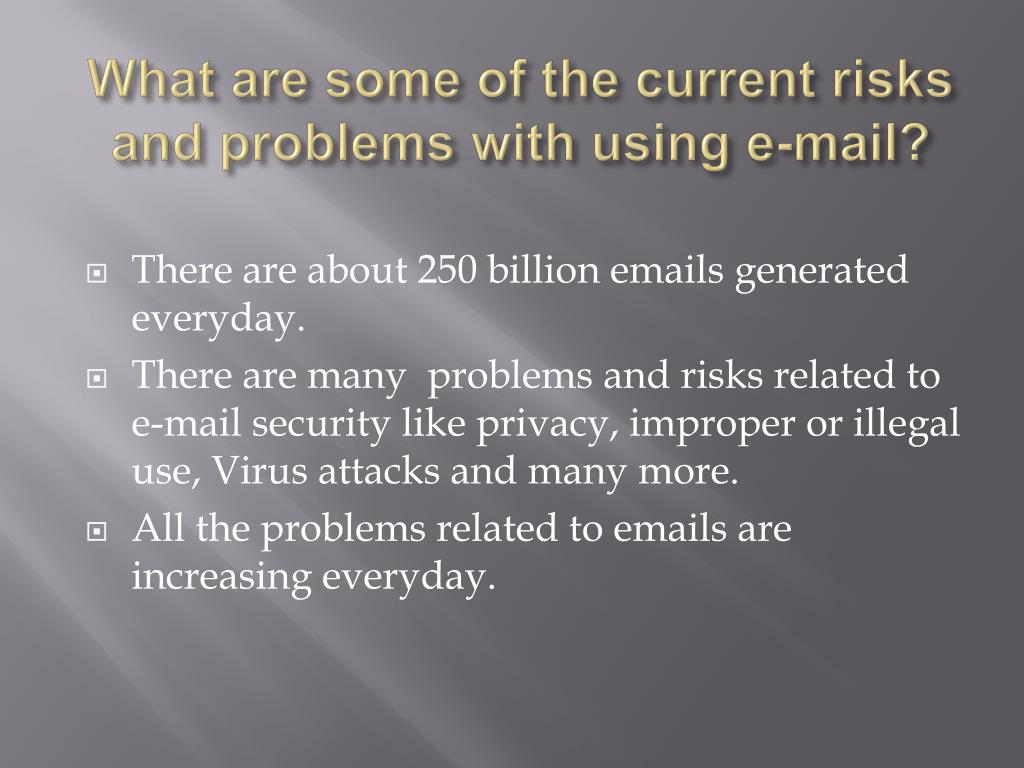 What are some of the current risks and problems with using e-mail?

There are about 250 billion emails generated everyday.

There are many problems and risks related to e-mail security like privacy, improper or illegal use, Virus attacks and many more.

All the problems related to emails are increasing everyday.